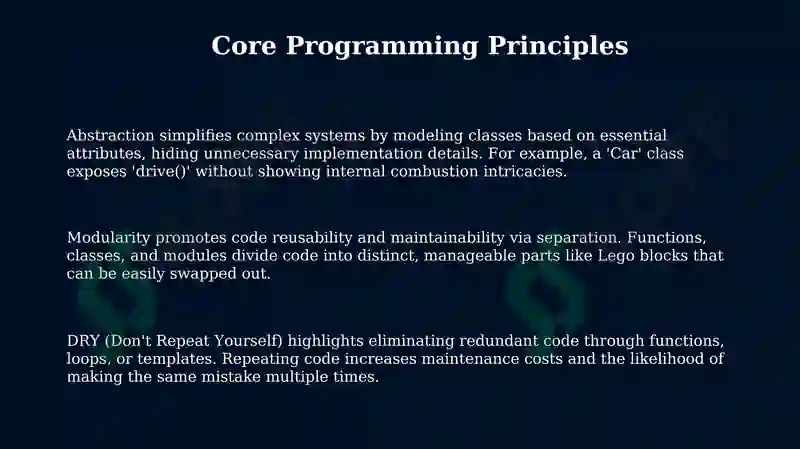 Core Programming Principles

Abstraction simplifies complex systems by modeling classes based on essential attributes, hiding unnecessary implementation details. For example, a 'Car' class exposes 'drive()' without showing internal combustion intricacies.

Modularity promotes code reusability and maintainability via separation. Functions, classes, and modules divide code into distinct, manageable parts like Lego blocks that can be easily swapped out.

DRY (Don't Repeat Yourself) highlights eliminating redundant code through functions, loops, or templates. Repeating code increases maintenance costs and the likelihood of making the same mistake multiple times.